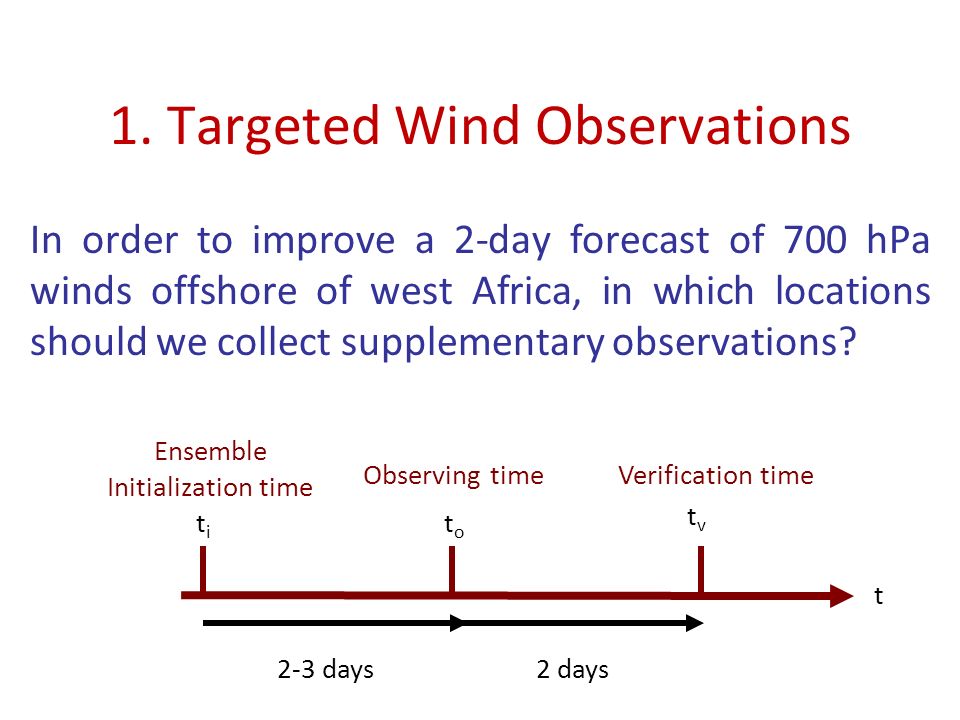 1. Targeted Wind Observations

In order to improve a 2-day forecast of 700 hPa winds offshore of west Africa, in which locations should we collect supplementary observations?

Ensemble Initialization time

Observing time

Verification time

$t_i$

$t_o$

$t_v$

t

2-3 days

2 days